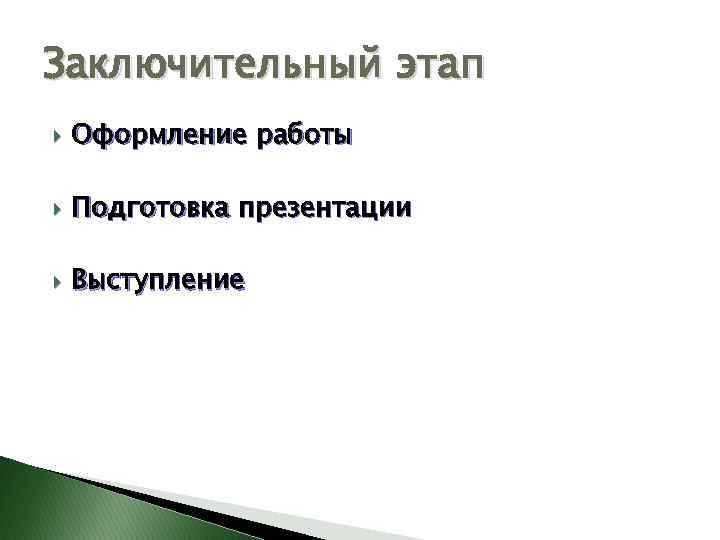 Заключительный этап

Оформление работы

Подготовка презентации

Выступление